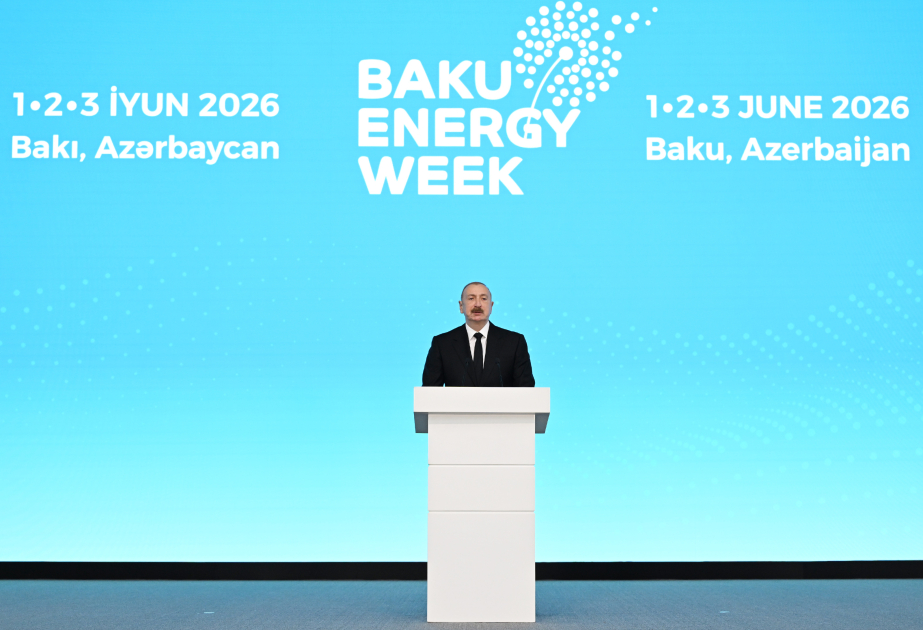 1•2•3 İYUN 2026
Bakı, Azərbaycan

BAKU
ENERGY
WEEK

1•2•3 JUNE 2026
Baku, Azerbaijan